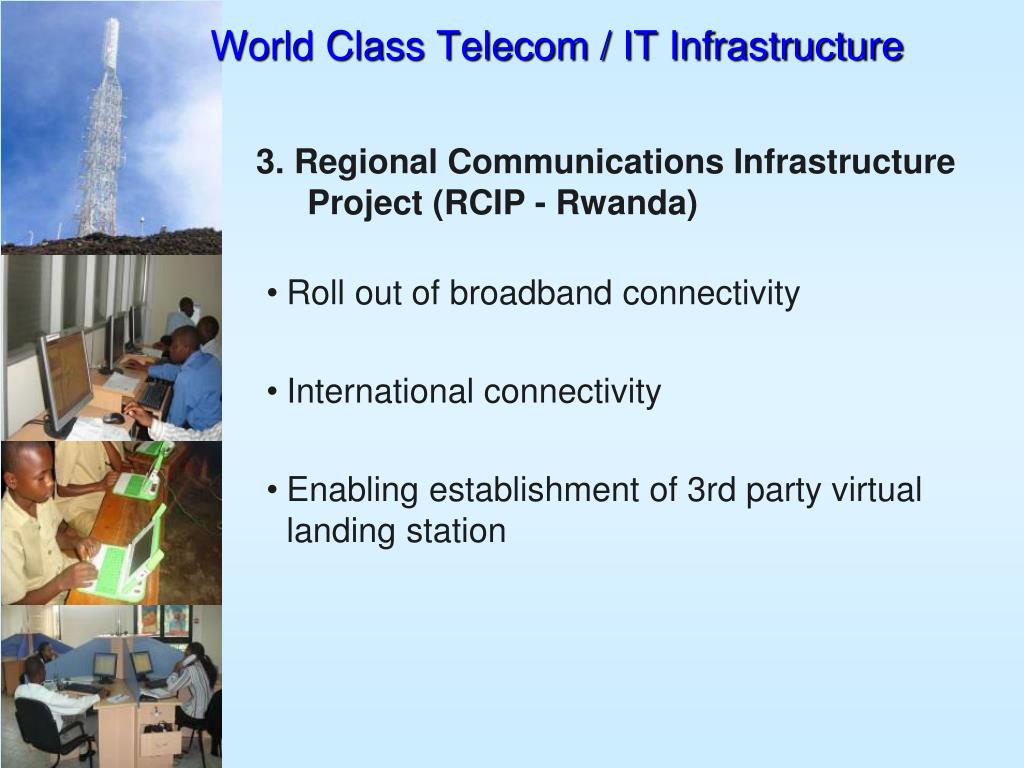 World Class Telecom / IT Infrastructure

3. Regional Communications Infrastructure Project (RCIP - Rwanda)

• Roll out of broadband connectivity

• International connectivity

• Enabling establishment of 3rd party virtual landing station